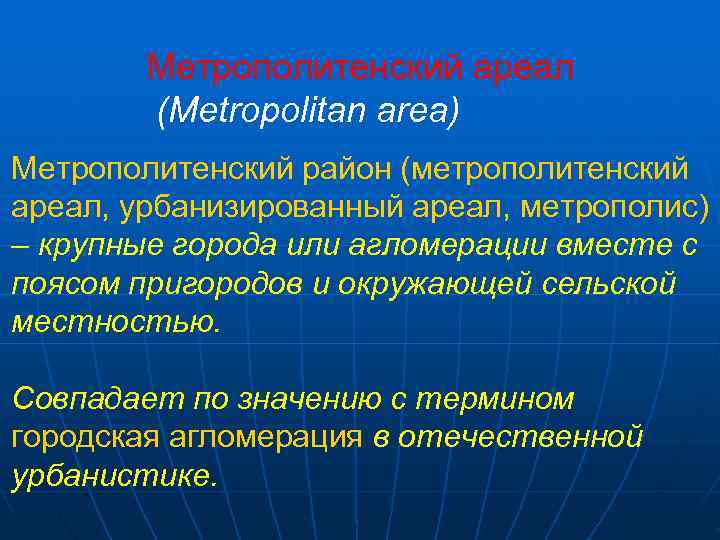 Метрополитенский ареал
(Metropolitan area)

Метрополитенский район (метрополитенский ареал, урбанизированный ареал, метрополис) – крупные города или агломерации вместе с поясом пригородов и окружающей сельской местностью.

Совпадает по значению с термином городская агломерация в отечественной урбанистике.